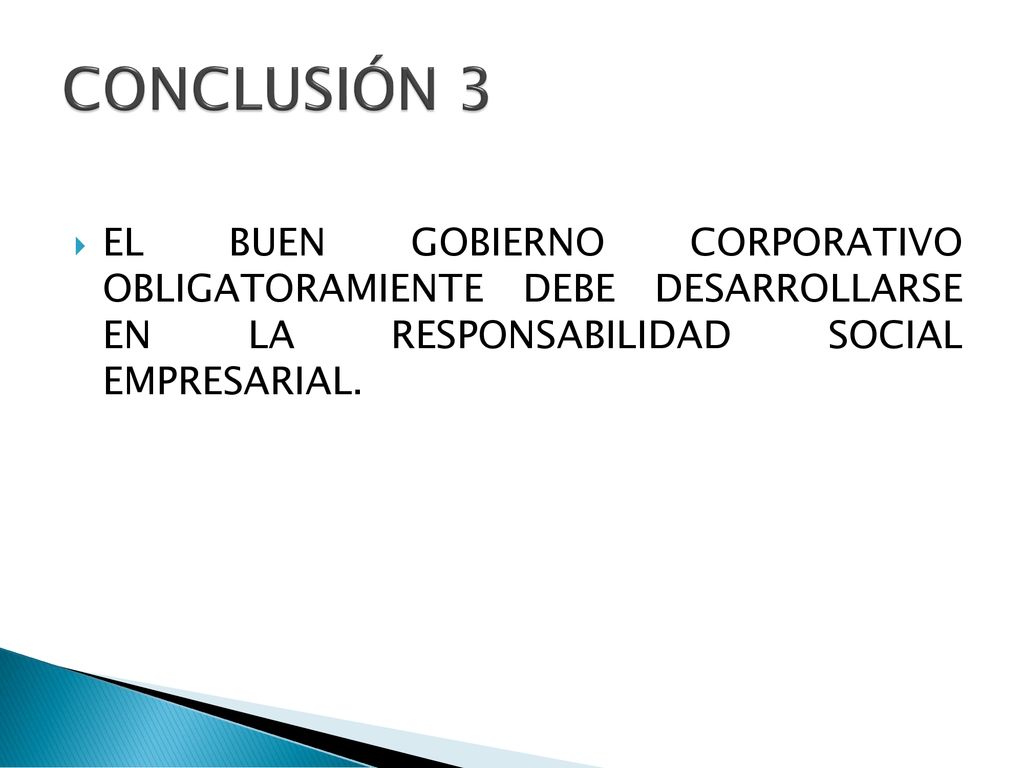 CONCLUSIÓN 3

EL BUEN GOBIERNO CORPORATIVO OBLIGATORAMIENTE DEBE DESARROLLARSE EN LA RESPONSABILIDAD SOCIAL EMPRESARIAL.